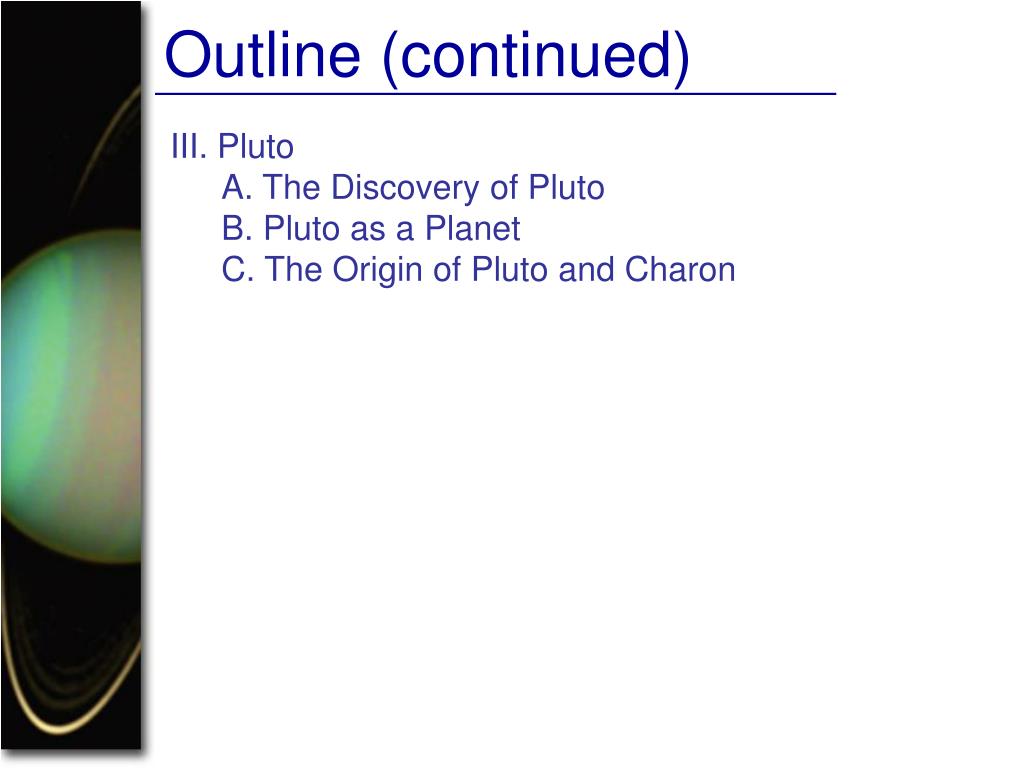 Outline (continued)

III. Pluto
A. The Discovery of Pluto
B. Pluto as a Planet
C. The Origin of Pluto and Charon